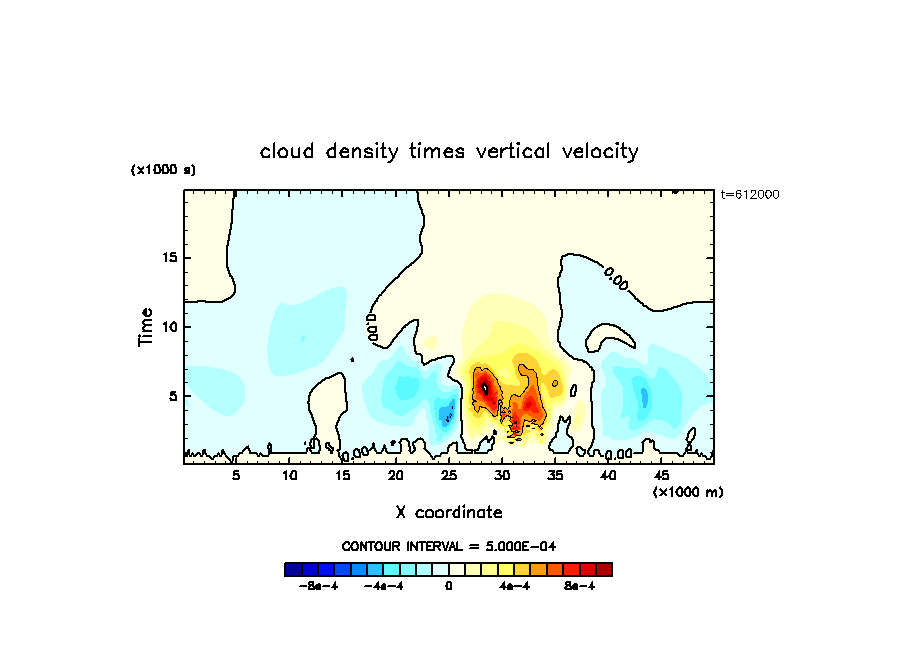 cloud density times vertical velocity

(x1000 s)

t=612000

Time

15

10

5

0.00

0.00

0.00

0.00

5 10 15 20 25 30 35 40 45

(x1000 m)

X coordinate

CONTOUR INTERVAL = 5.000E-04

-8e-4 -4e-4 0 4e-4 8e-4